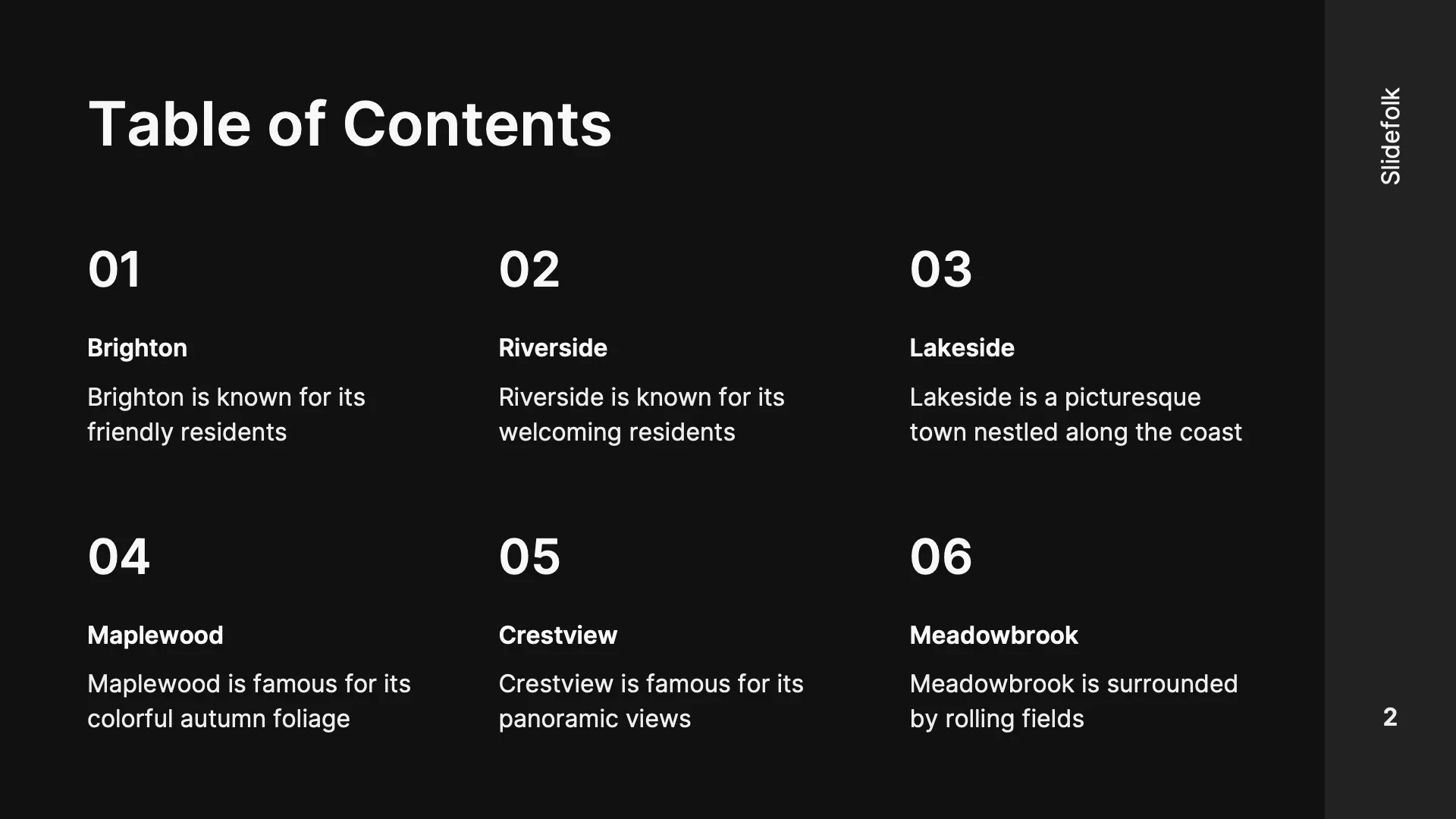 Table of Contents

01

Brighton

Brighton is known for its friendly residents

02

Riverside

Riverside is known for its welcoming residents

03

Lakeside

Lakeside is a picturesque town nestled along the coast

04

Maplewood

Maplewood is famous for its colorful autumn foliage

05

Crestview

Crestview is famous for its panoramic views

06

Meadowbrook

Meadowbrook is surrounded by rolling fields

Slidefolk

2